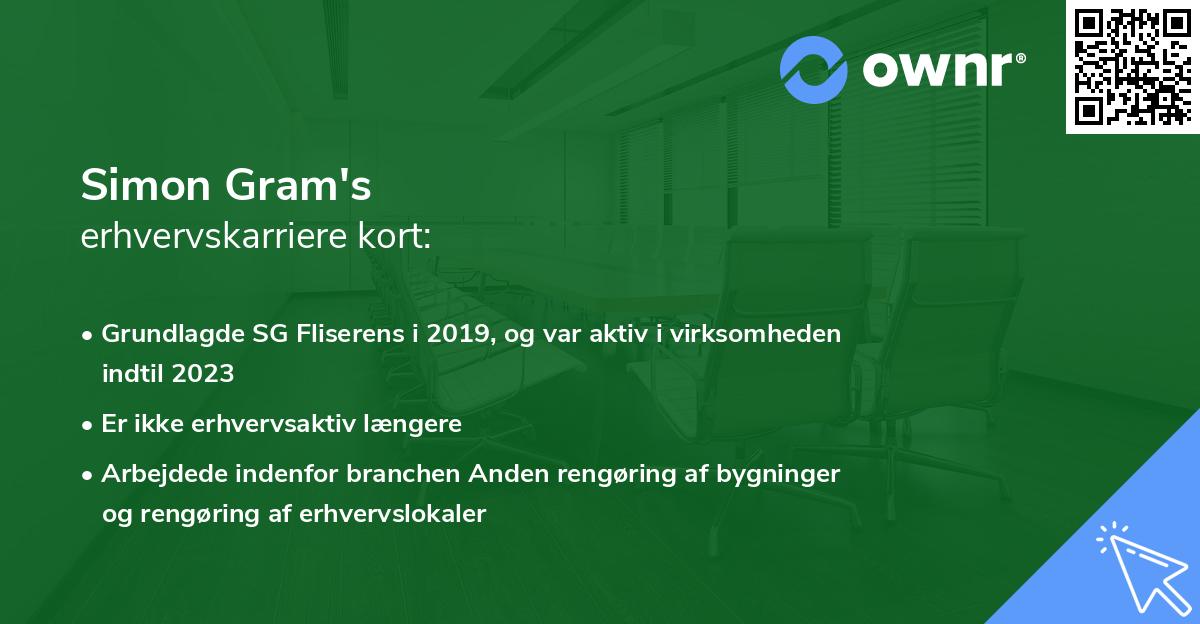 ownr®

Simon Gram's
erhvervskarriere kort:

• Grundlagde SG Fliserens i 2019, og var aktiv i virksomheden indtil 2023
• Er ikke erhvervsaktiv længere
• Arbejdede indenfor branchen Anden rengøring af bygninger og rengøring af erhvervslokaler